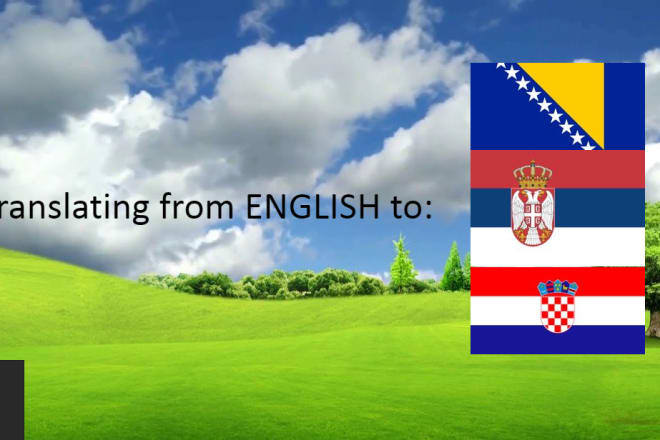 ranslating from ENGLISH to: